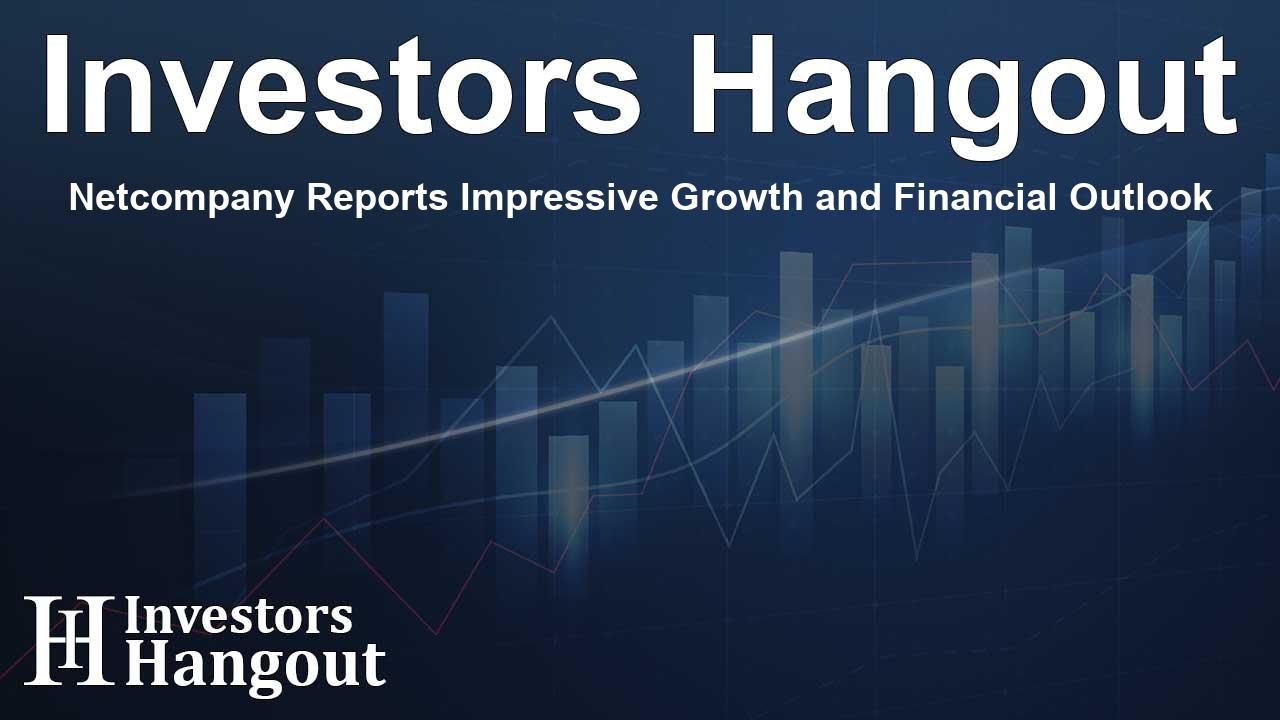 Investors Hangout

Netcompany Reports Impressive Growth and Financial Outlook

IH Investors Hangout